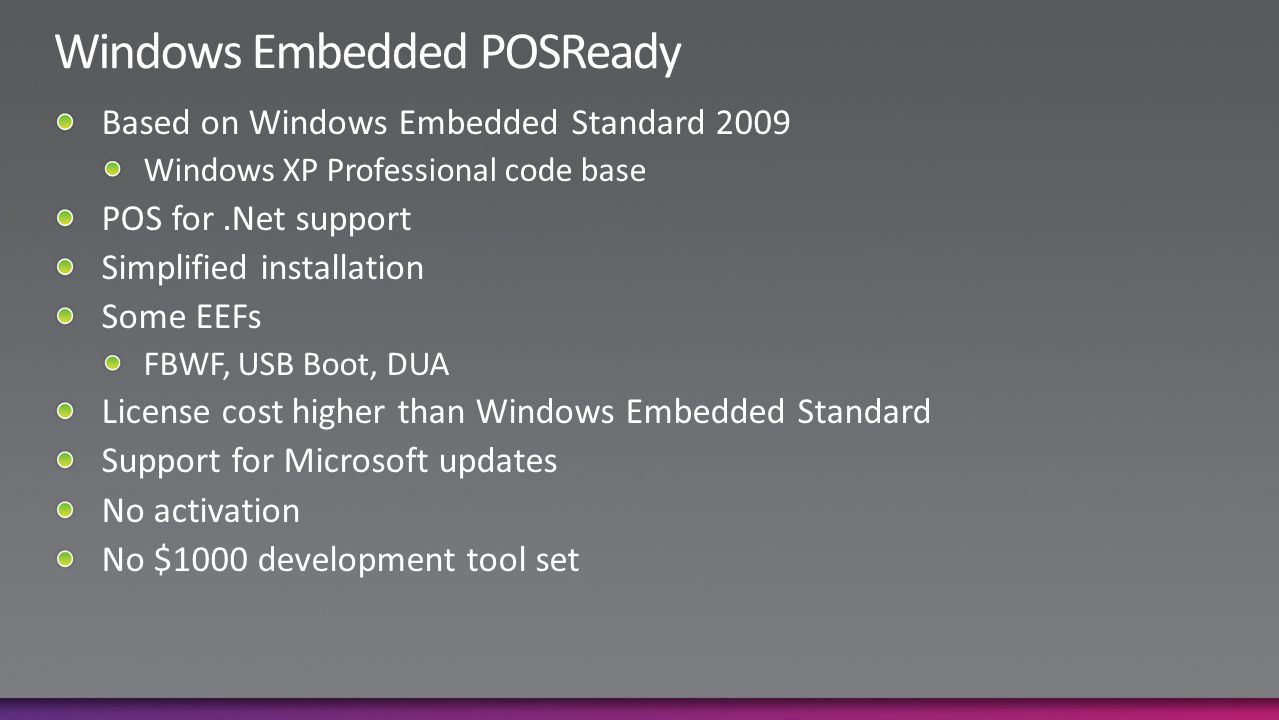 Windows Embedded POSReady

Based on Windows Embedded Standard 2009

Windows XP Professional code base

POS for .Net support

Simplified installation

Some EEFs

FBWF, USB Boot, DUA

License cost higher than Windows Embedded Standard

Support for Microsoft updates

No activation

No \$1000 development tool set